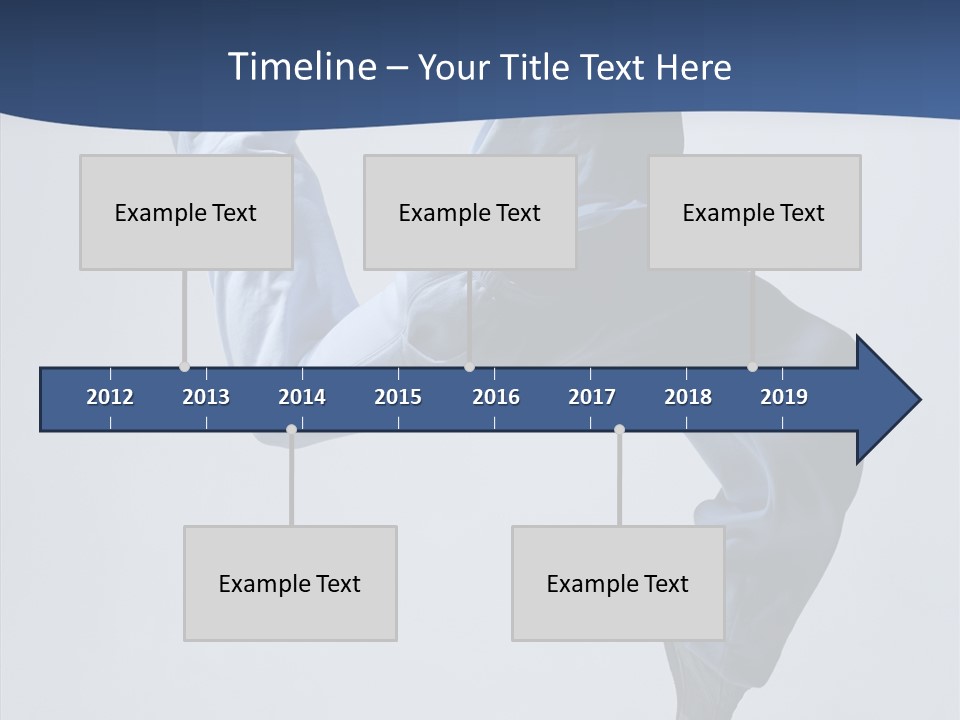 Timeline – Your Title Text Here

Example Text

Example Text

Example Text

2012 2013 2014 2015 2016 2017 2018 2019

Example Text

Example Text